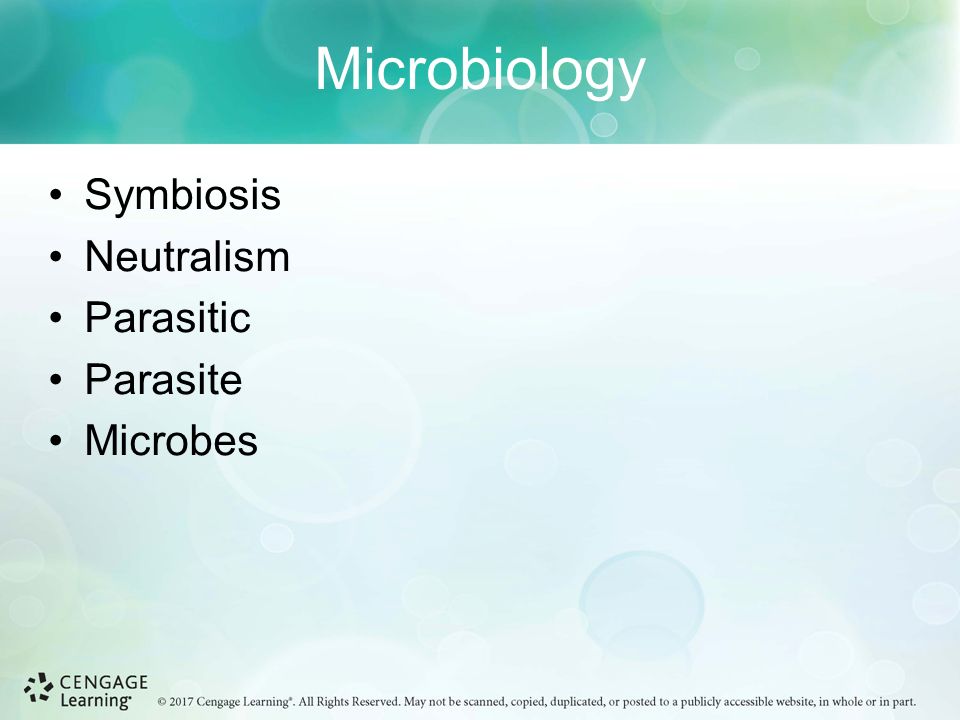 Microbiology

• Symbiosis
• Neutralism
• Parasitic
• Parasite
• Microbes

CENGAGE Learning®

© 2017 Cengage Learning®. All Rights Reserved. May not be scanned, copied, duplicated, or posted to a publicly accessible website, in whole or in part.